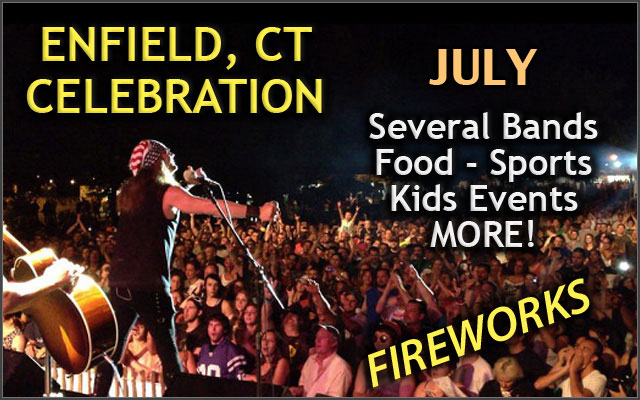 ENFIELD, CT
CELEBRATION

JULY

Several Bands
Food - Sports
Kids Events
MORE!

FIREWORKS